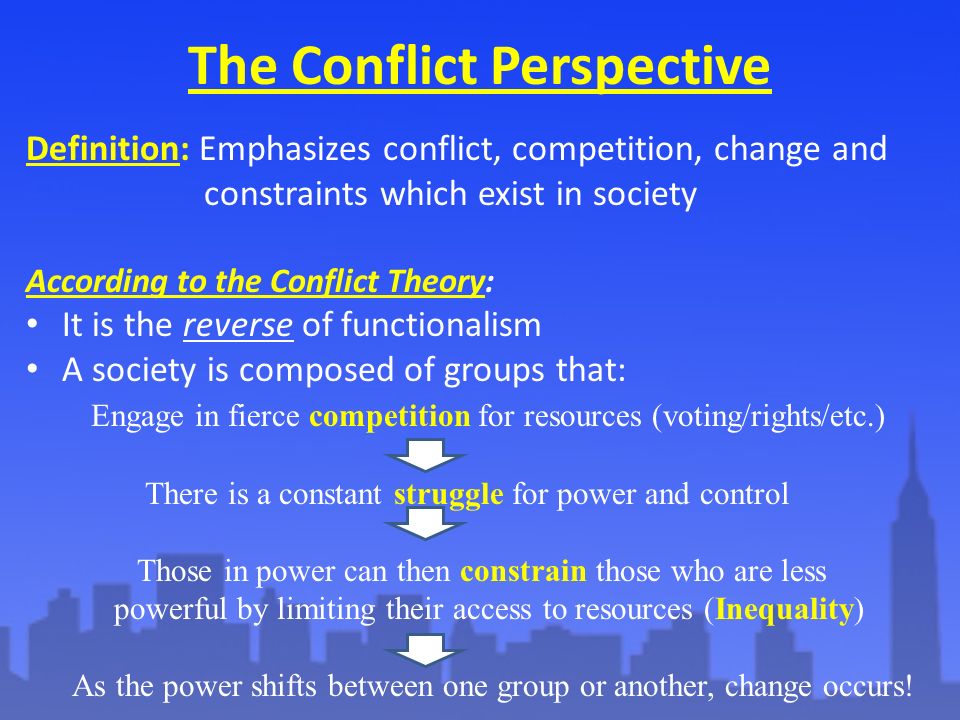 The Conflict Perspective

Definition: Emphasizes conflict, competition, change and constraints which exist in society

According to the Conflict Theory:
• It is the reverse of functionalism
• A society is composed of groups that:

Engage in fierce competition for resources (voting/rights/etc.)

There is a constant struggle for power and control

Those in power can then constrain those who are less powerful by limiting their access to resources (Inequality)

As the power shifts between one group or another, change occurs!